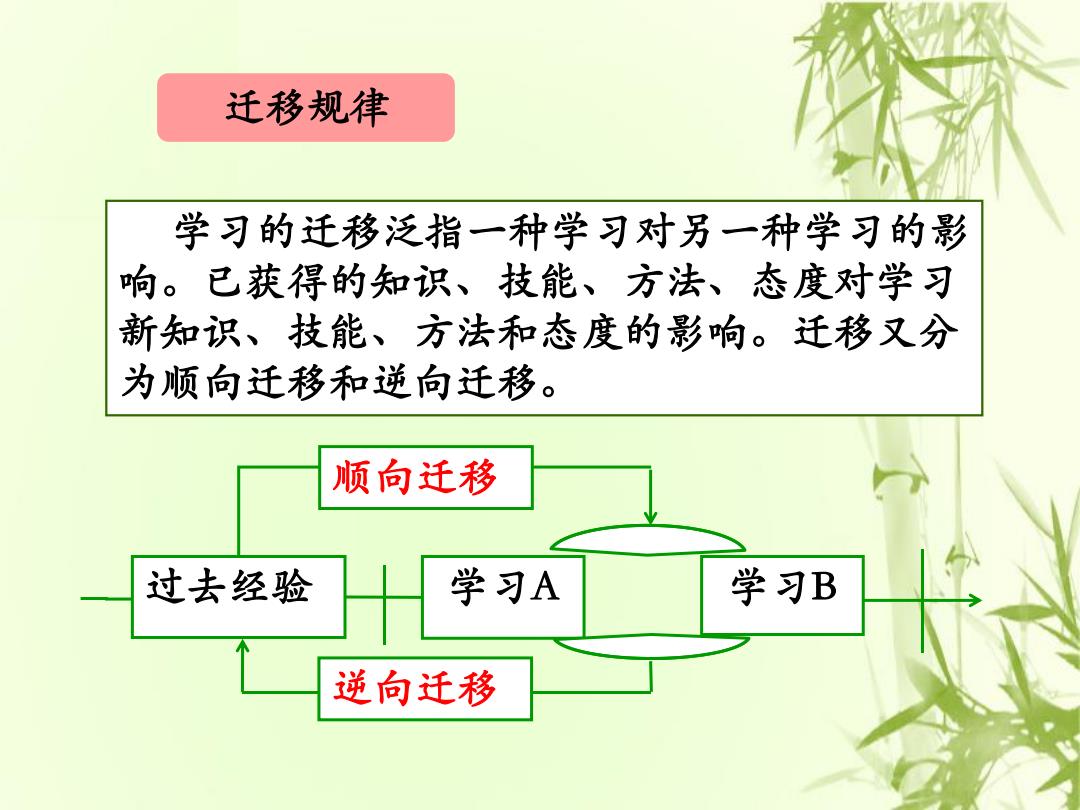 迁移规律

学习的迁移泛指一种学习对另一种学习的影响。已获得的知识、技能、方法、态度对学习新知识、技能、方法和态度的影响。迁移又分为顺向迁移和逆向迁移。

顺向迁移

过去经验

学习A

学习B

逆向迁移